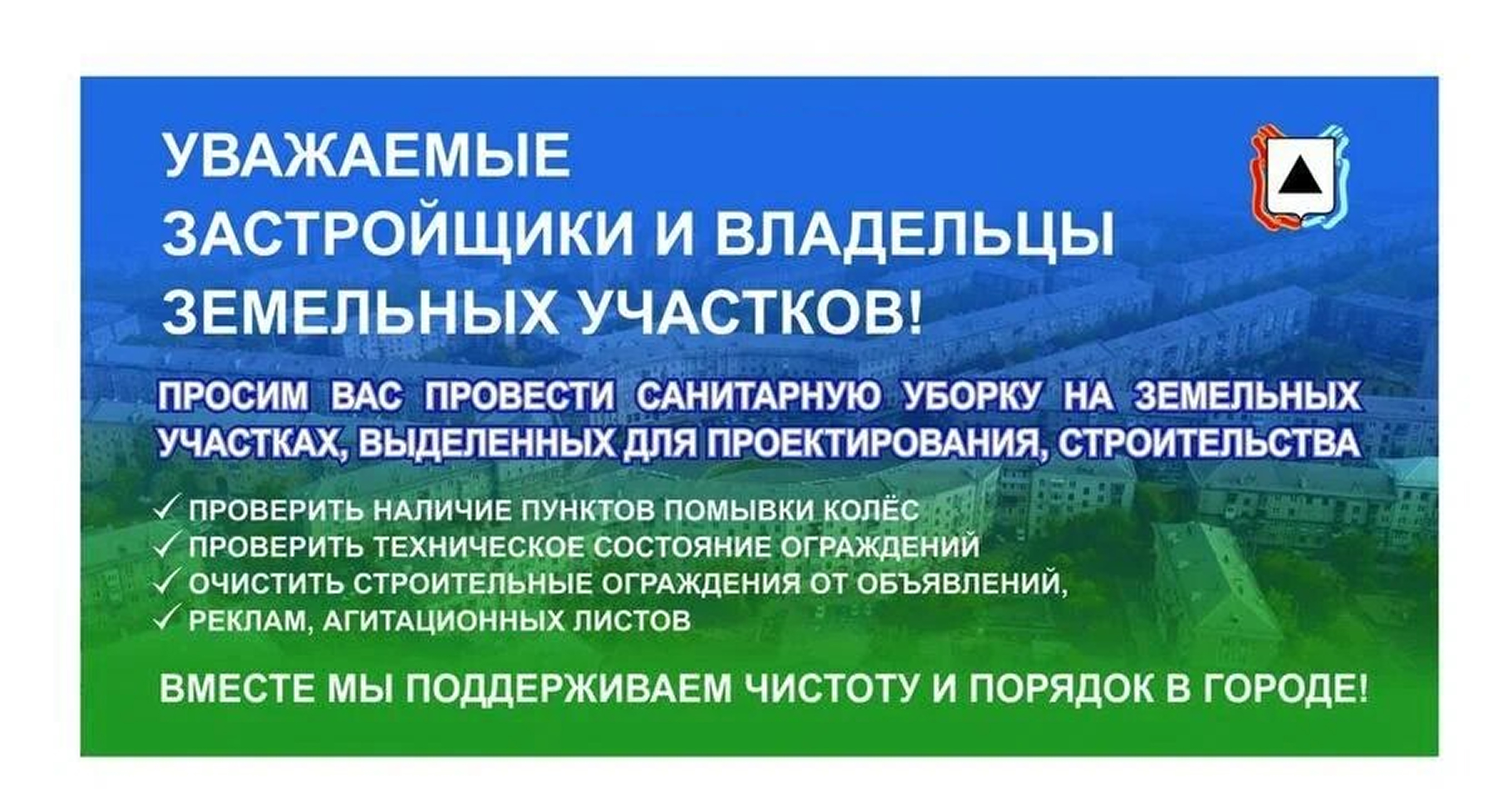 УВАЖАЕМЫЕ ЗАСТРОЙЩИКИ И ВЛАДЕЛЬЦЫ ЗЕМЕЛЬНЫХ УЧАСТКОВ!

ПРОСИМ ВАС ПРОВЕСТИ САНИТАРНУЮ УБОРКУ НА ЗЕМЕЛЬНЫХ УЧАСТКАХ, ВЫДЕЛЕННЫХ ДЛЯ ПРОЕКТИРОВАНИЯ, СТРОИТЕЛЬСТВА

✓ ПРОВЕРИТЬ НАЛИЧИЕ ПУНКТОВ ПОМЫВКИ КОЛЁС
✓ ПРОВЕРИТЬ ТЕХНИЧЕСКОЕ СОСТОЯНИЕ ОГРАЖДЕНИЙ
✓ ОЧИСТИТЬ СТРОИТЕЛЬНЫЕ ОГРАЖДЕНИЯ ОТ ОБЪЯВЛЕНИЙ,
✓ РЕКЛАМ, АГИТАЦИОННЫХ ЛИСТОВ

ВМЕСТЕ МЫ ПОДДЕРЖИВАЕМ ЧИСТОТУ И ПОРЯДОК В ГОРОДЕ!